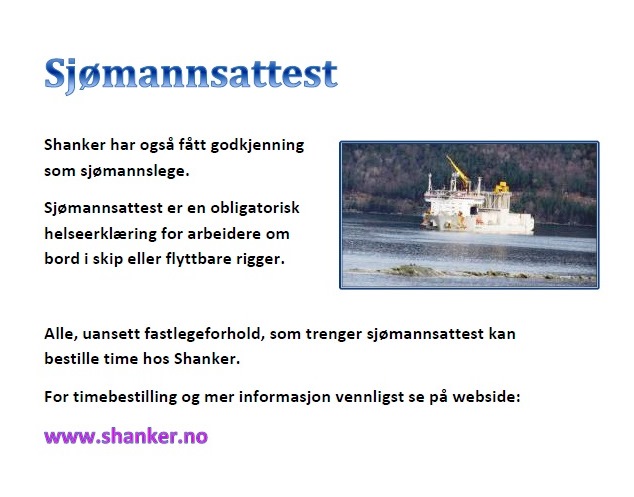 Sjømannsattest

Shanker har også fått godkjenning som sjømannslege.

Sjømannsattest er en obligatorisk helseerklæring for arbeidere om bord i skip eller flyttbare rigger.

Alle, uansett fastlegeforhold, som trenger sjømannsattest kan bestille time hos Shanker.

For timebestilling og mer informasjon vennligst se på webside:

www.shanker.no